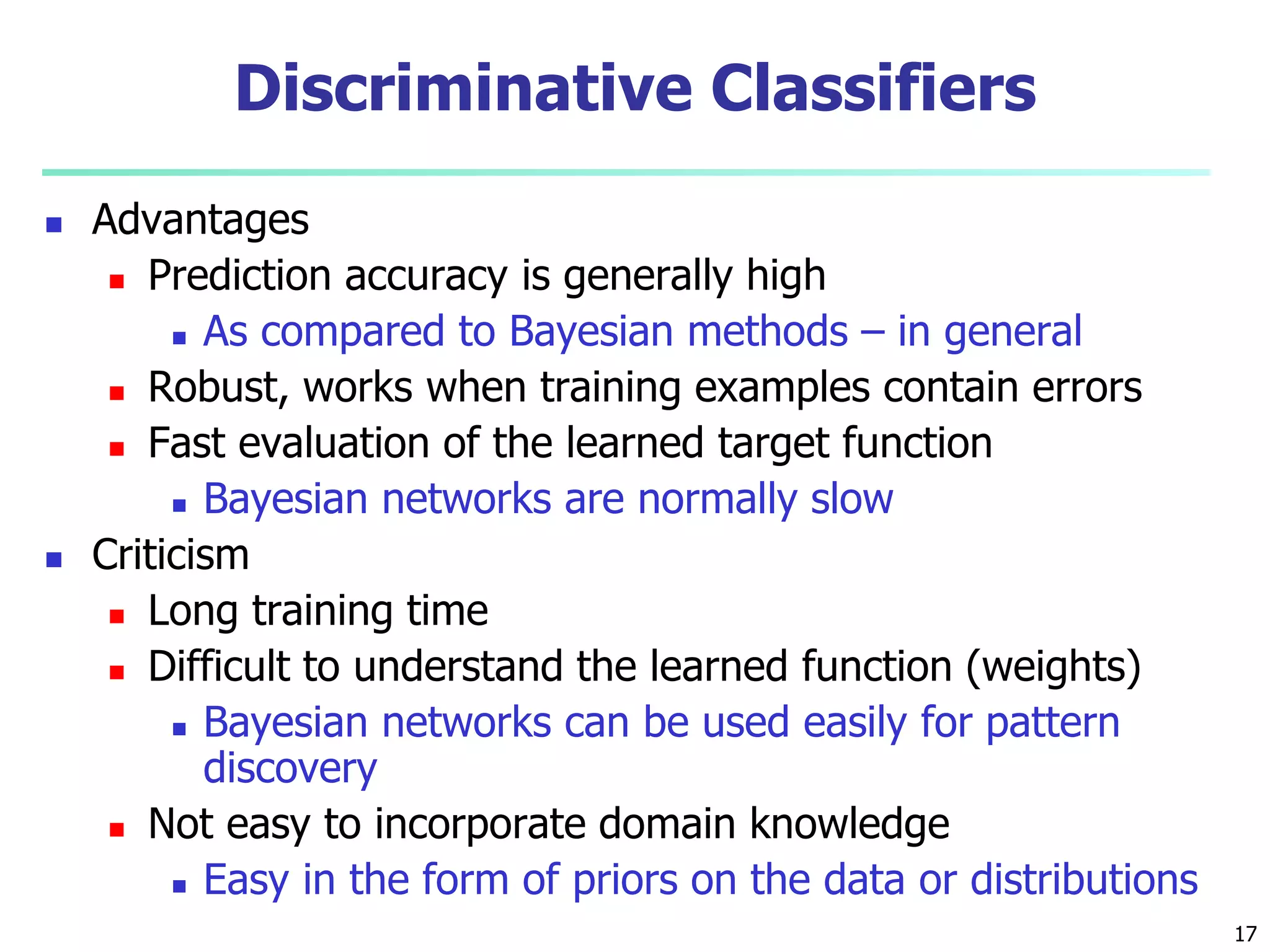 Discriminative Classifiers

- Advantages
  - Prediction accuracy is generally high
    - As compared to Bayesian methods – in general
  - Robust, works when training examples contain errors
  - Fast evaluation of the learned target function
    - Bayesian networks are normally slow
- Criticism
  - Long training time
  - Difficult to understand the learned function (weights)
    - Bayesian networks can be used easily for pattern discovery
  - Not easy to incorporate domain knowledge
    - Easy in the form of priors on the data or distributions

17